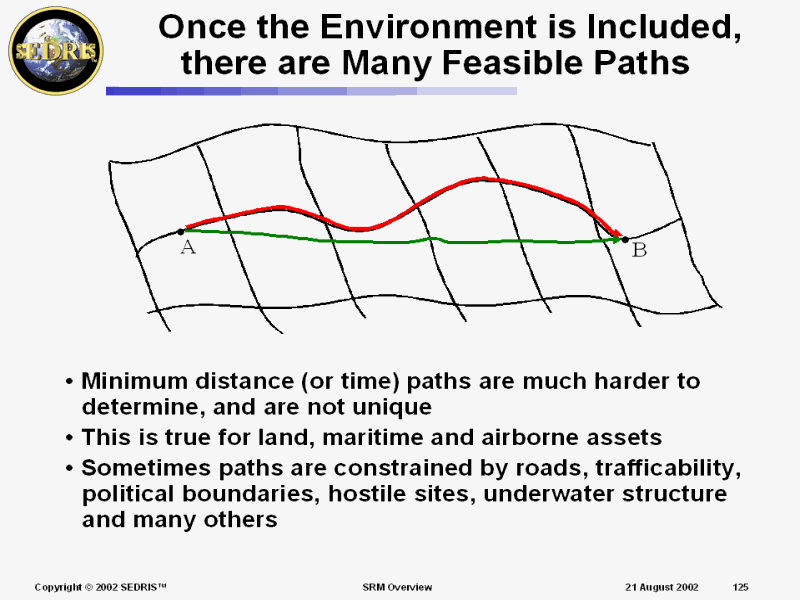 SEDRIS

Once the Environment is Included, there are Many Feasible Paths

A

B

• Minimum distance (or time) paths are much harder to determine, and are not unique
• This is true for land, maritime and airborne assets
• Sometimes paths are constrained by roads, trafficability, political boundaries, hostile sites, underwater structure and many others

Copyright © 2002 SEDRIS™ SRM Overview 21 August 2002 125